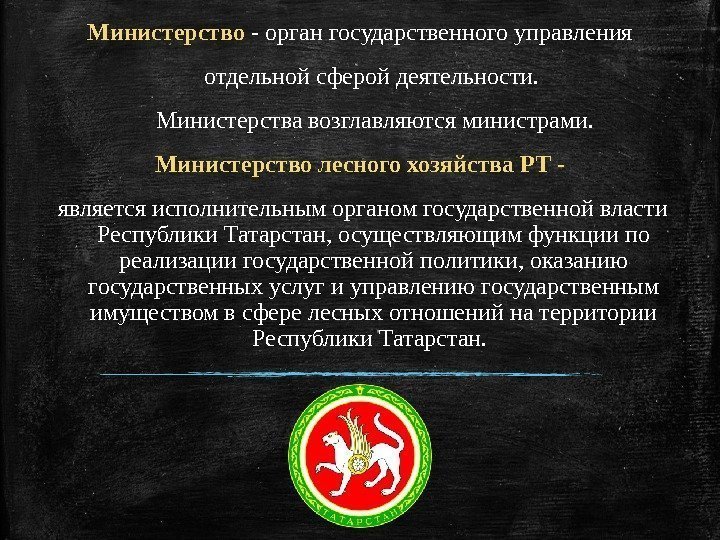 Министерство - орган государственного управления

отдельной сферой деятельности.

Министерства возглавляются министрами.

Министерство лесного хозяйства РТ -

является исполнительным органом государственной власти Республики Татарстан, осуществляющим функции по реализации государственной политики, оказанию государственных услуг и управлению государственным имуществом в сфере лесных отношений на территории Республики Татарстан.

ТАТАРСТАН